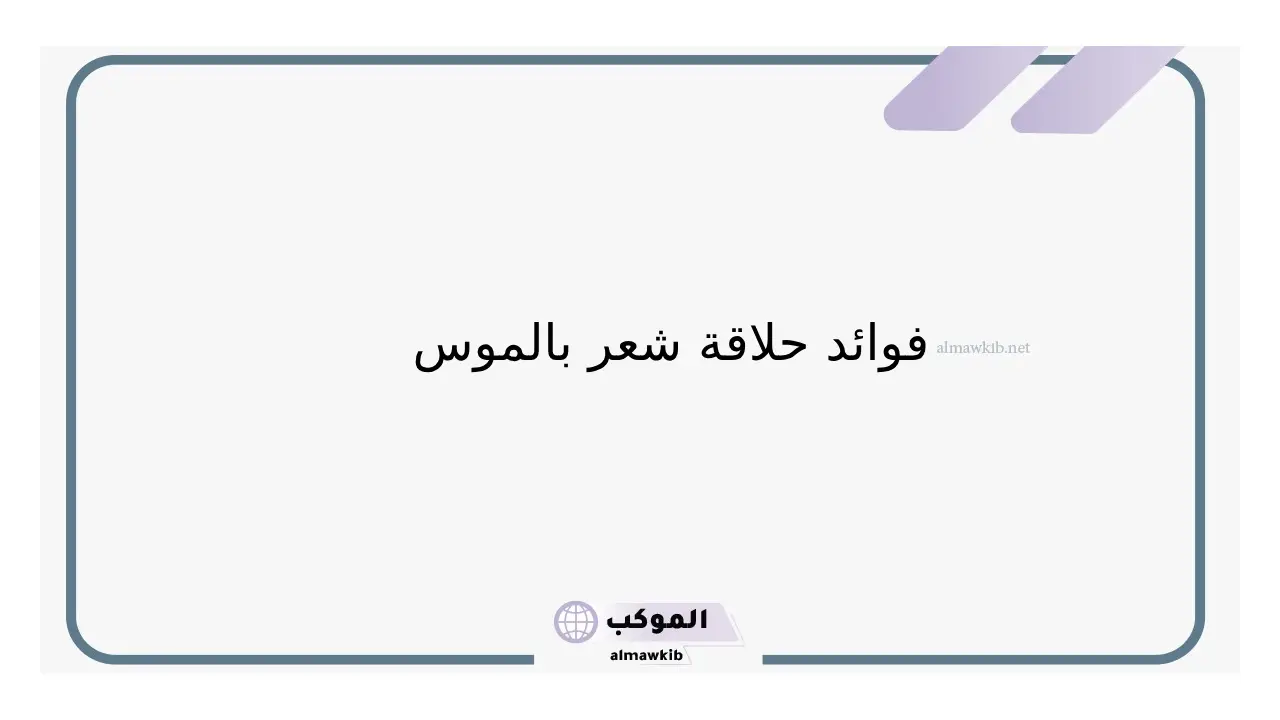 almawkib.net
فوائد حلاقة شعر بالموس

الموكب
almawkib